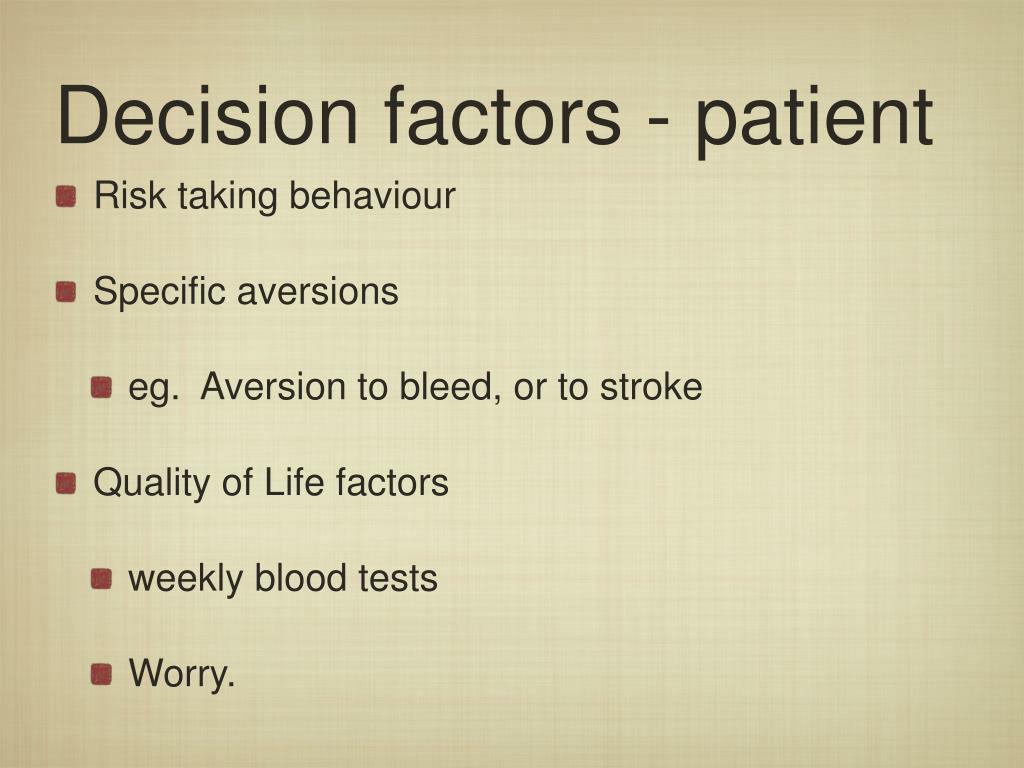 Decision factors - patient

Risk taking behaviour

Specific aversions

eg. Aversion to bleed, or to stroke

Quality of Life factors

weekly blood tests

Worry.